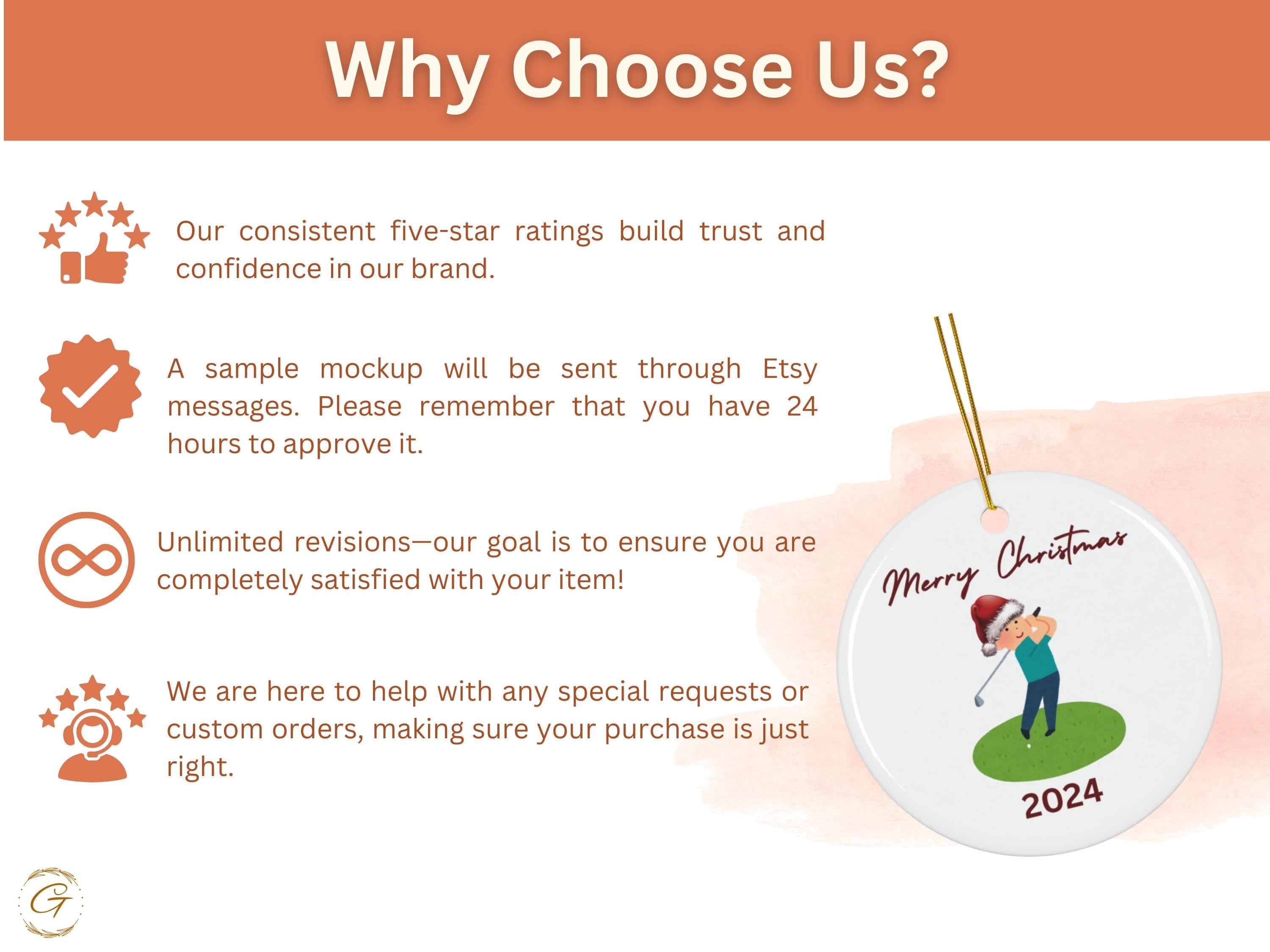 Why Choose Us?

Our consistent five-star ratings build trust and confidence in our brand.

A sample mockup will be sent through Etsy messages. Please remember that you have 24 hours to approve it.

Unlimited revisions—our goal is to ensure you are completely satisfied with your item!

We are here to help with any special requests or custom orders, making sure your purchase is just right.

Merry Christmas

2024

G